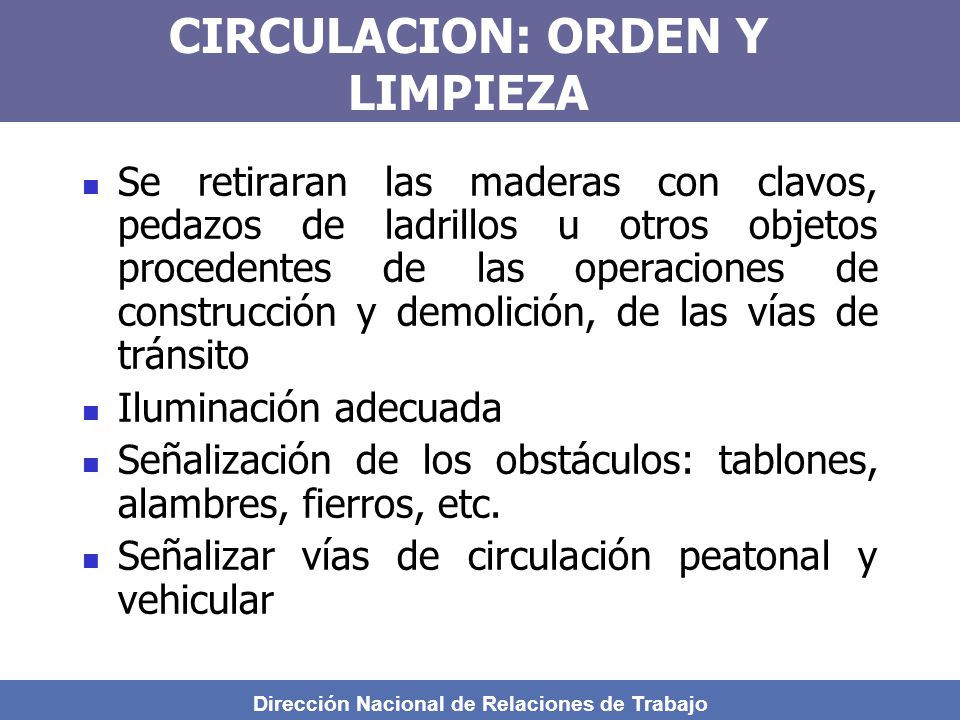 CIRCULACION: ORDEN Y LIMPIEZA

- Se retiraran las maderas con clavos, pedazos de ladrillos u otros objetos procedentes de las operaciones de construcción y demolición, de las vías de tránsito
- Iluminación adecuada
- Señalización de los obstáculos: tablones, alambres, fierros, etc.
- Señalizar vías de circulación peatonal y vehicular

Dirección Nacional de Relaciones de Trabajo